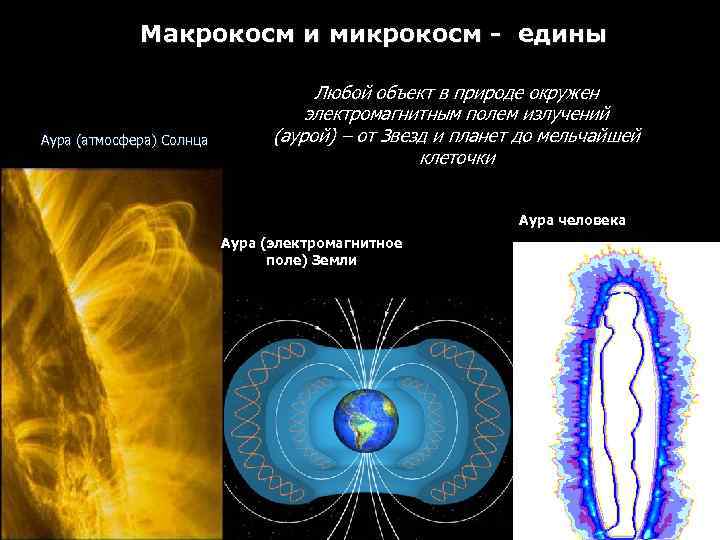 Макрокосм и микрокосм - едины

Любой объект в природе окружен электромагнитным полем излучений (аурой) – от Звезд и планет до мельчайшей клеточки

Аура (атмосфера) Солнца

Аура (электромагнитное поле) Земли

Аура человека